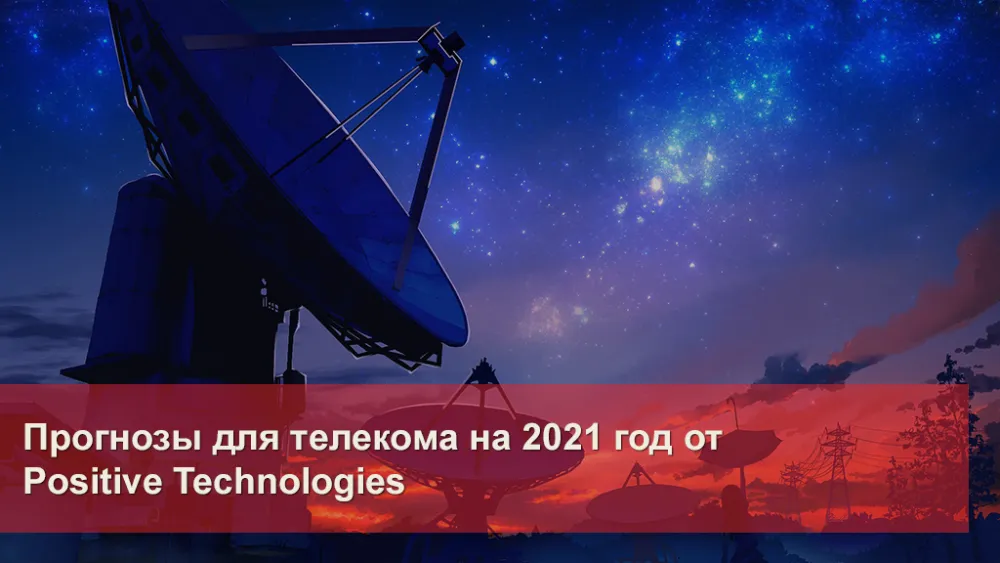 Прогнозы для телекома на 2021 год от Positive Technologies